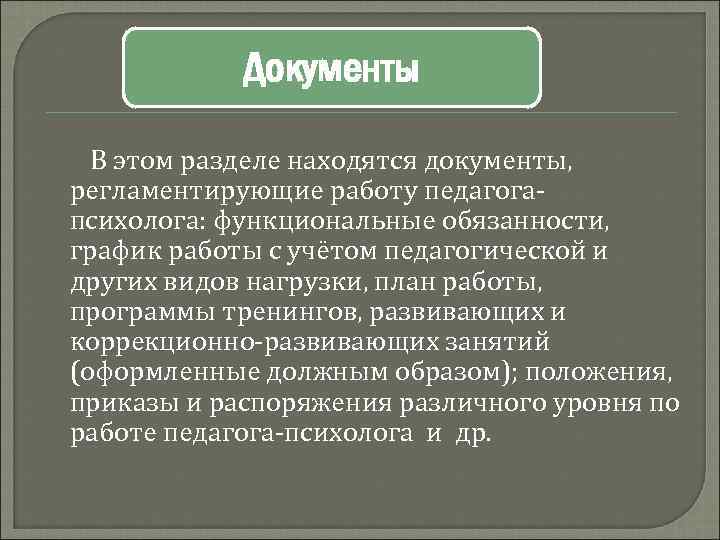 Документы

В этом разделе находятся документы, регламентирующие работу педагога-психолога: функциональные обязанности, график работы с учётом педагогической и других видов нагрузки, план работы, программы тренингов, развивающих и коррекционно-развивающих занятий (оформленные должным образом); положения, приказы и распоряжения различного уровня по работе педагога-психолога и др.